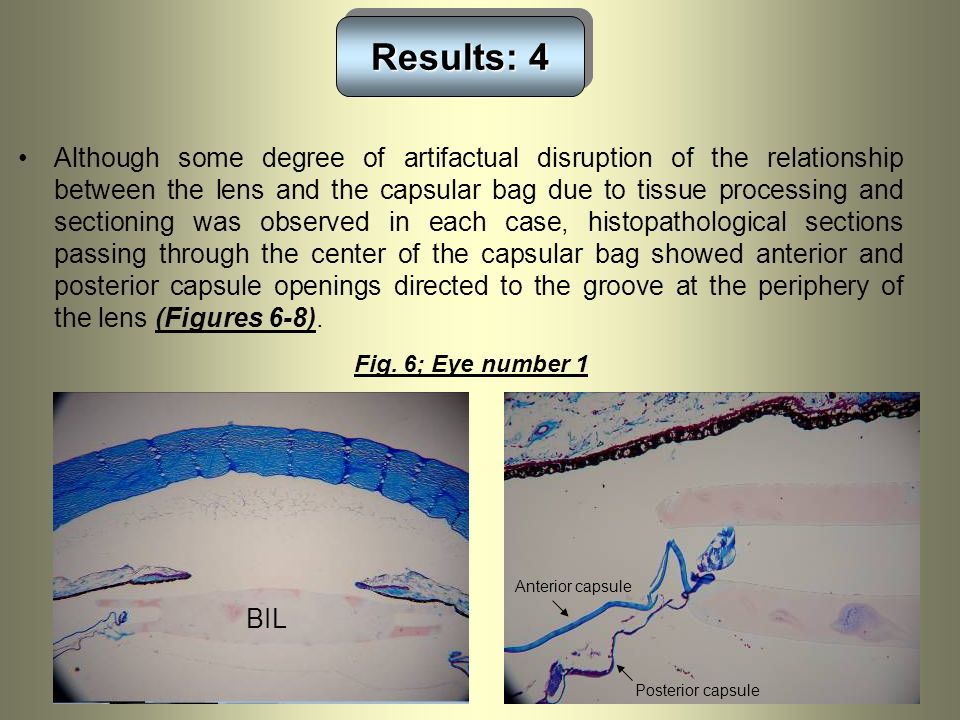 Results: 4

• Although some degree of artifactual disruption of the relationship between the lens and the capsular bag due to tissue processing and sectioning was observed in each case, histopathological sections passing through the center of the capsular bag showed anterior and posterior capsule openings directed to the groove at the periphery of the lens (Figures 6-8).

Fig. 6; Eye number 1

BIL

Anterior capsule

Posterior capsule